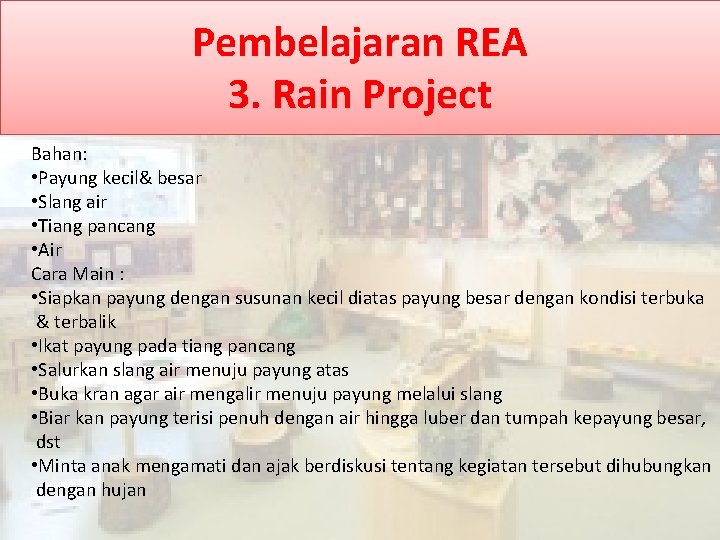 Pembelajaran REA
3. Rain Project

Bahan:
•Payung kecil& besar
•Slang air
•Tiang pancang
•Air
Cara Main :
•Siapkan payung dengan susunan kecil diatas payung besar dengan kondisi terbuka & terbalik
•Ikat payung pada tiang pancang
•Salurkan slang air menuju payung atas
•Buka kran agar air mengalir menuju payung melalui slang
•Biar kan payung terisi penuh dengan air hingga luber dan tumpah kepayung besar, dst
•Minta anak mengamati dan ajak berdiskusi tentang kegiatan tersebut dihubungkan dengan hujan